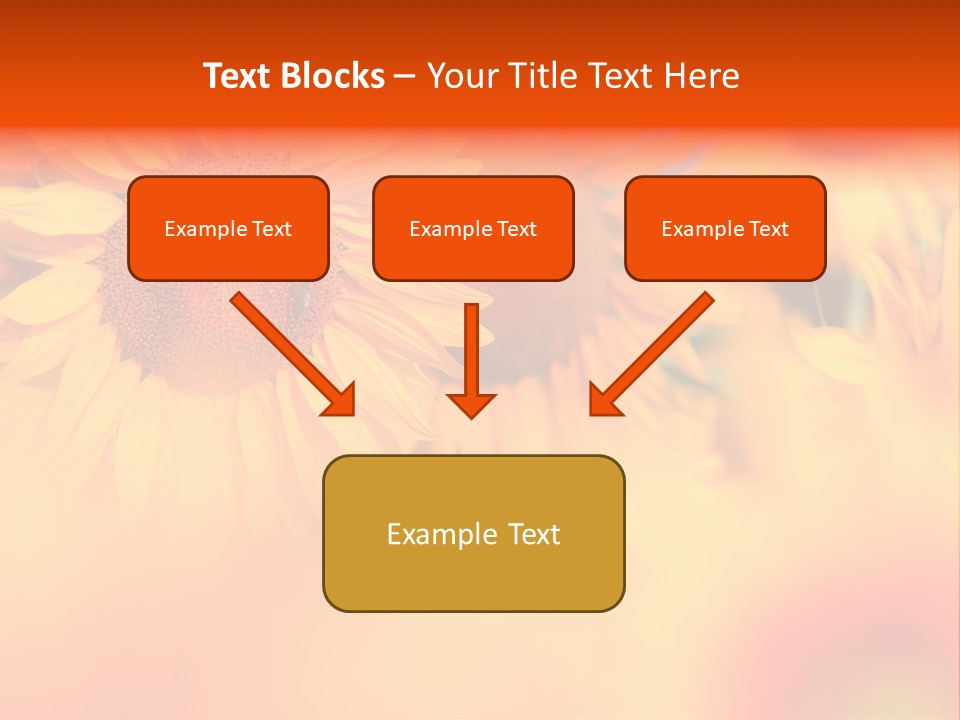 Text Blocks – Your Title Text Here

Example Text

Example Text

Example Text

Example Text